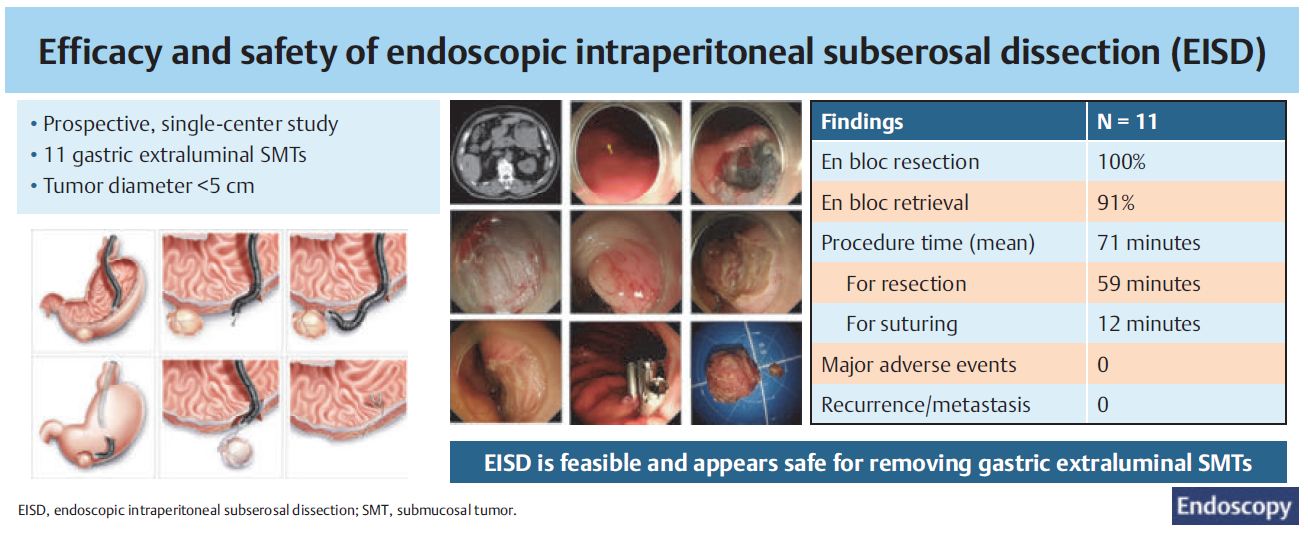 Efficacy and safety of endoscopic intraperitoneal subserosal dissection (EISD)

• Prospective, single-center study
• 11 gastric extraluminal SMTs
• Tumor diameter <5 cm

| Findings | N = 11 |
|---|---|
| En bloc resection | 100% |
| En bloc retrieval | 91% |
| Procedure time (mean) | 71 minutes |
| For resection | 59 minutes |
| For suturing | 12 minutes |
| Major adverse events | 0 |
| Recurrence/metastasis | 0 |

EISD is feasible and appears safe for removing gastric extraluminal SMTs

EISD, endoscopic intraperitoneal subserosal dissection; SMT, submucosal tumor.

Endoscopy